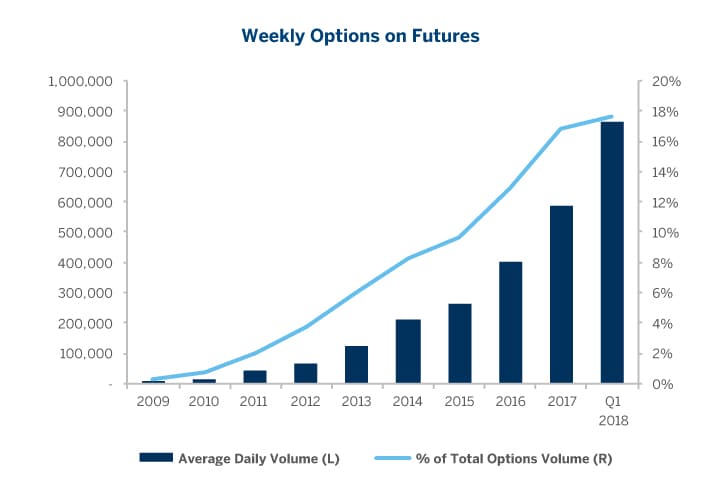 Weekly Options on Futures

1,000,000
900,000
800,000
700,000
600,000
500,000
400,000
300,000
200,000
100,000
-

20%
18%
16%
14%
12%
10%
8%
6%
4%
2%
0%

2009 2010 2011 2012 2013 2014 2015 2016 2017 Q1 2018

Average Daily Volume (L) % of Total Options Volume (R)